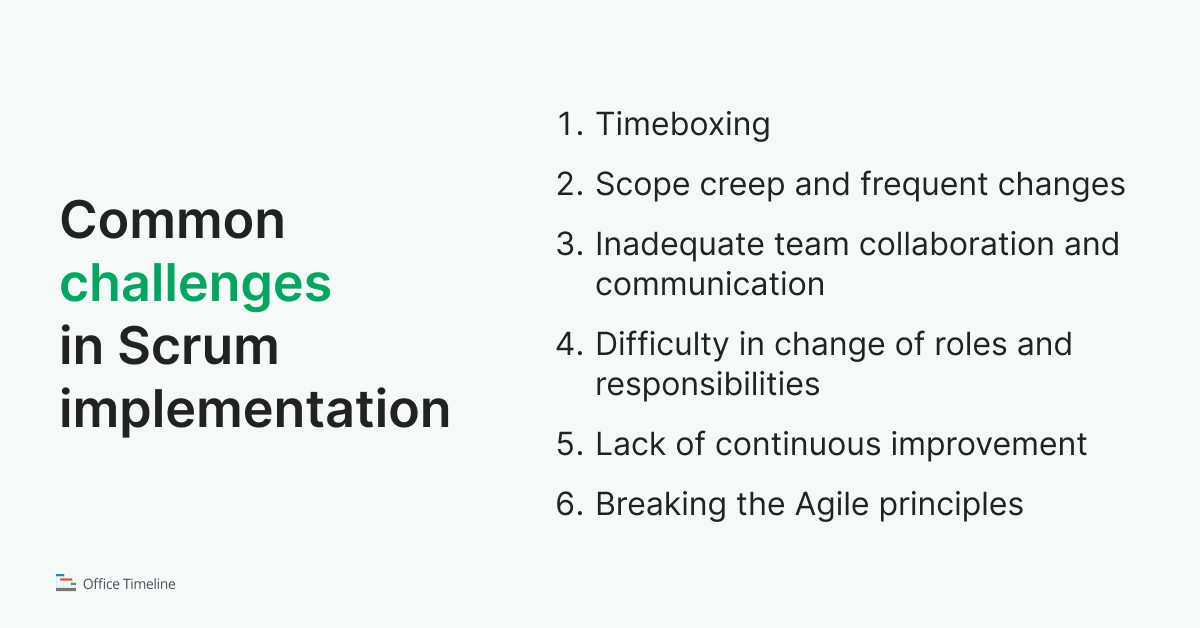 Common challenges in Scrum implementation

1. Timeboxing
2. Scope creep and frequent changes
3. Inadequate team collaboration and communication
4. Difficulty in change of roles and responsibilities
5. Lack of continuous improvement
6. Breaking the Agile principles

Office Timeline